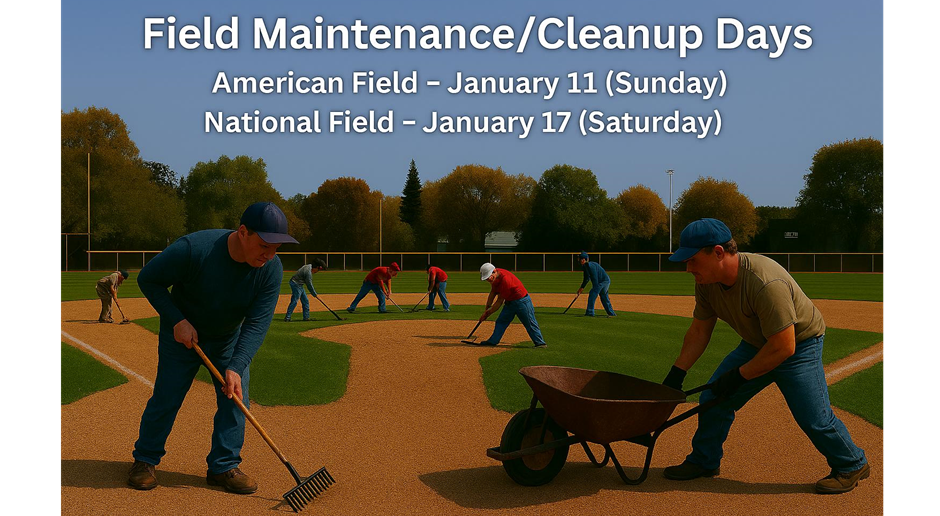 Field Maintenance/Cleanup Days
American Field – January 11 (Sunday)
National Field – January 17 (Saturday)